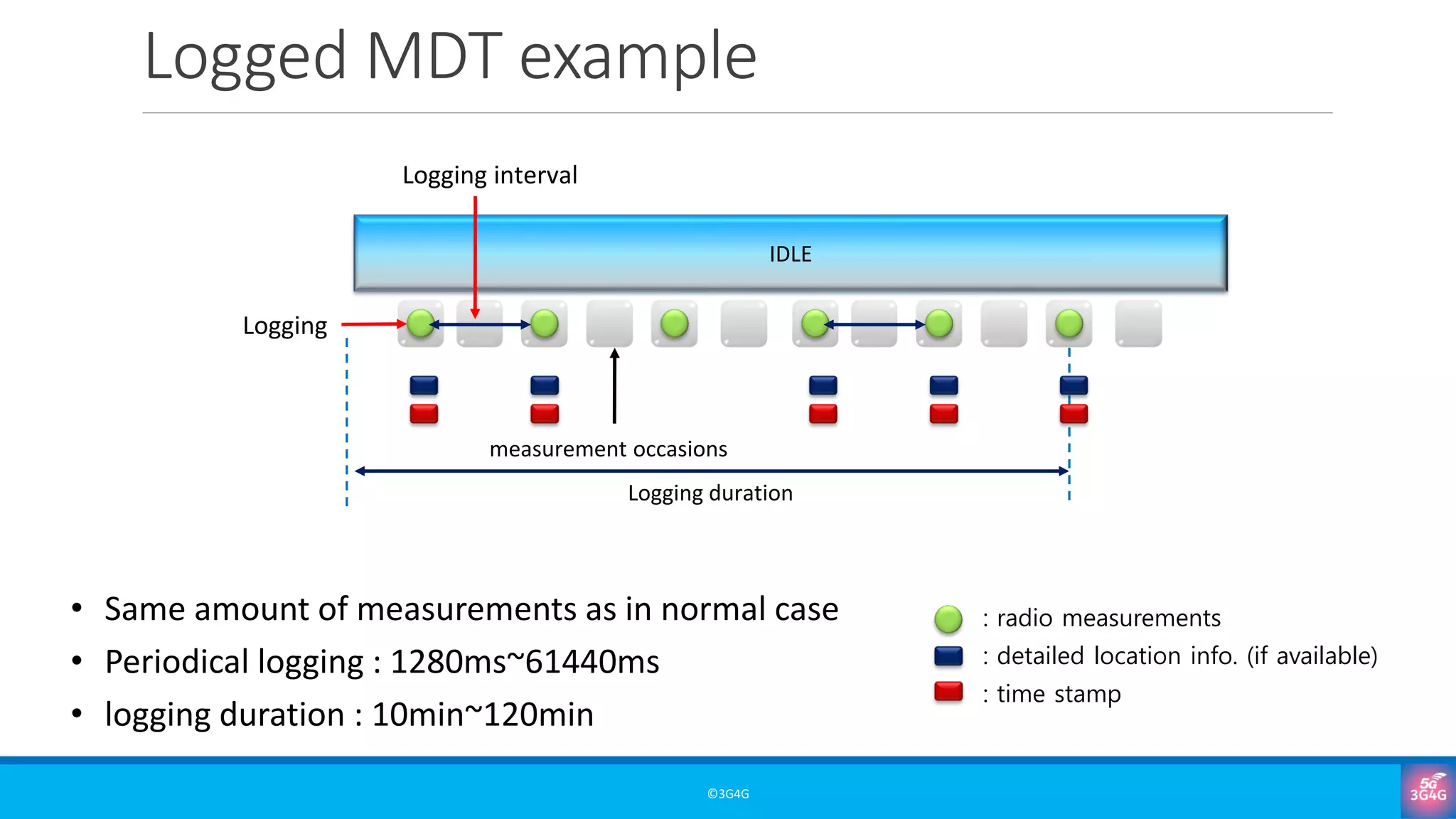 Logged MDT example

Logging interval

IDLE

Logging

measurement occasions

Logging duration

• Same amount of measurements as in normal case
• Periodical logging : 1280ms~61440ms
• logging duration : 10min~120min

: radio measurements
: detailed location info. (if available)
: time stamp

©3G4G

5G
3G4G